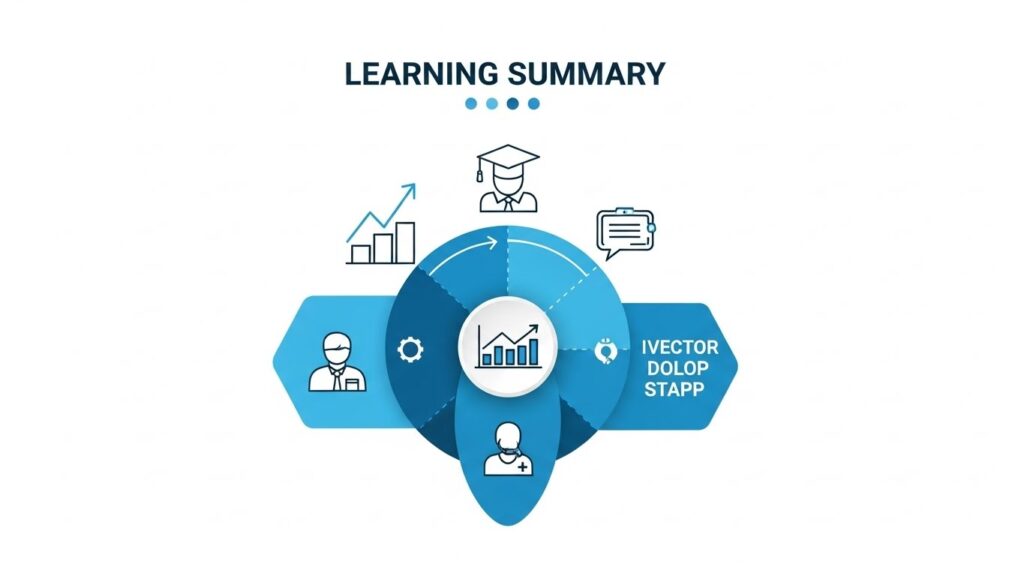 LEARNING SUMMARY

IVECTOR DOLOP STAPP